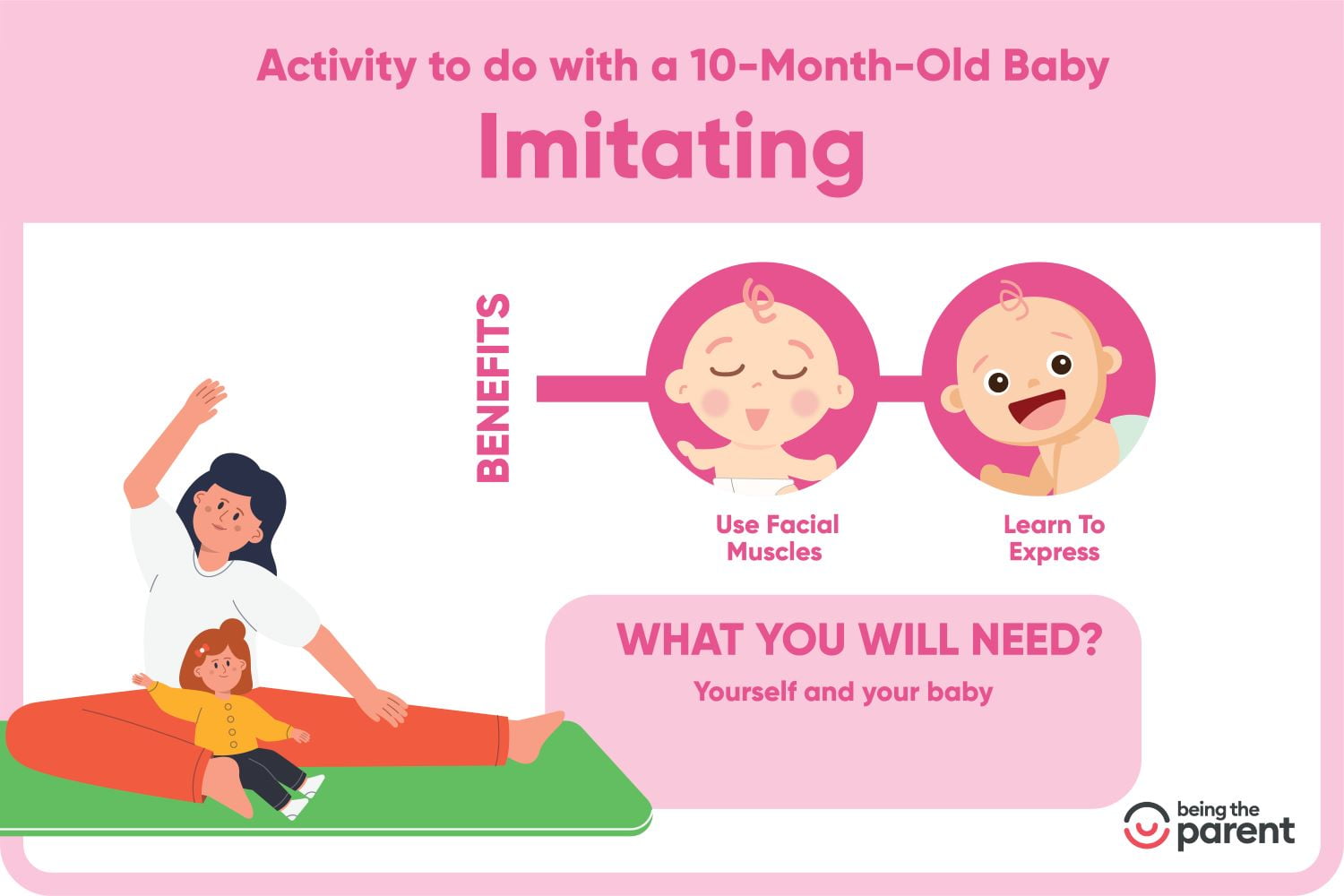 Activity to do with a 10-Month-Old Baby

Imitating

BENEFITS

Use Facial Muscles

Learn To Express

WHAT YOU WILL NEED?

Yourself and your baby

being the parent